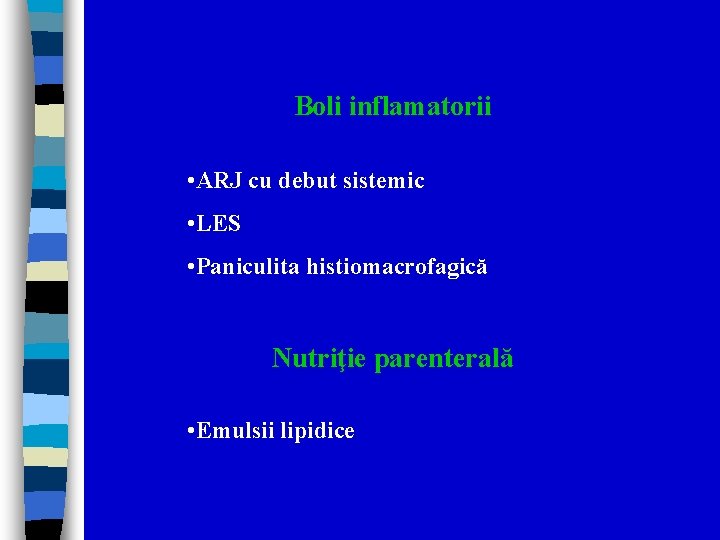 Boli inflamatorii

•ARJ cu debut sistemic

•LES

•Paniculita histiomacrofagică

Nutriţie parenterală

•Emulsii lipidice